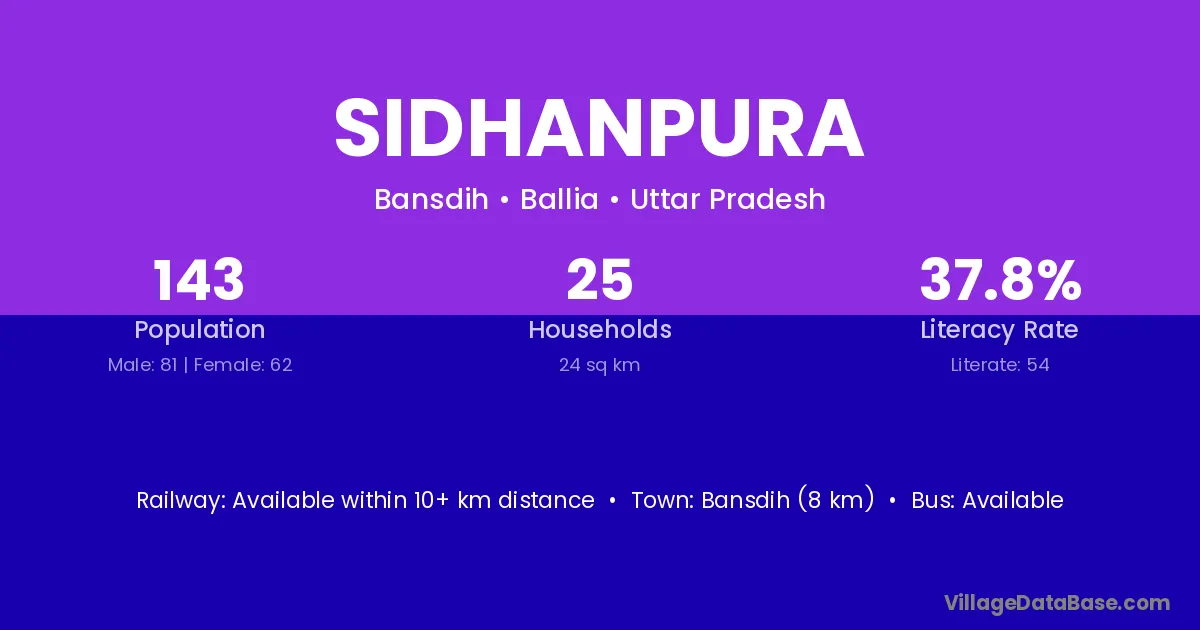 SIDHANPURA

Bansdih • Ballia • Uttar Pradesh

143
Population
Male: 81 | Female: 62

25
Households
24 sq km

37.8%
Literacy Rate
Literate: 54

Railway: Available within 10+ km distance • Town: Bansdih (8 km) • Bus: Available

VillageDataBase.com